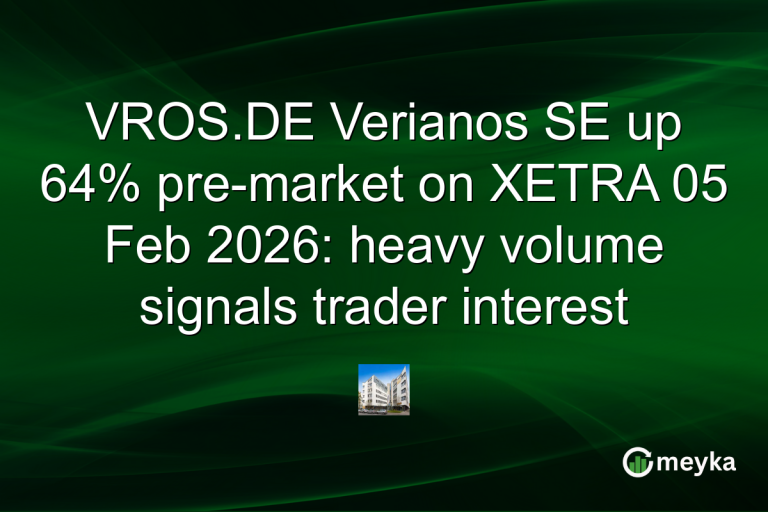 VROS.DE Verianos SE up 64% pre-market on XETRA 05 Feb 2026: heavy volume signals trader interest

meyka